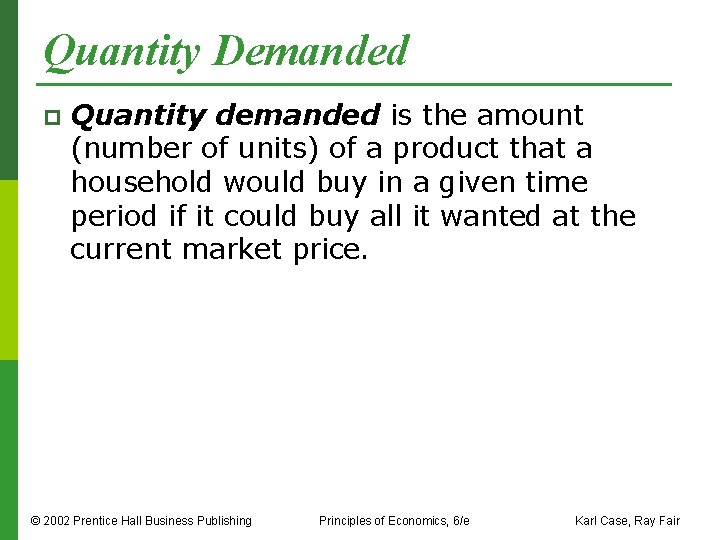 Quantity Demanded

Quantity demanded is the amount (number of units) of a product that a household would buy in a given time period if it could buy all it wanted at the current market price.

© 2002 Prentice Hall Business Publishing

Principles of Economics, 6/e

Karl Case, Ray Fair